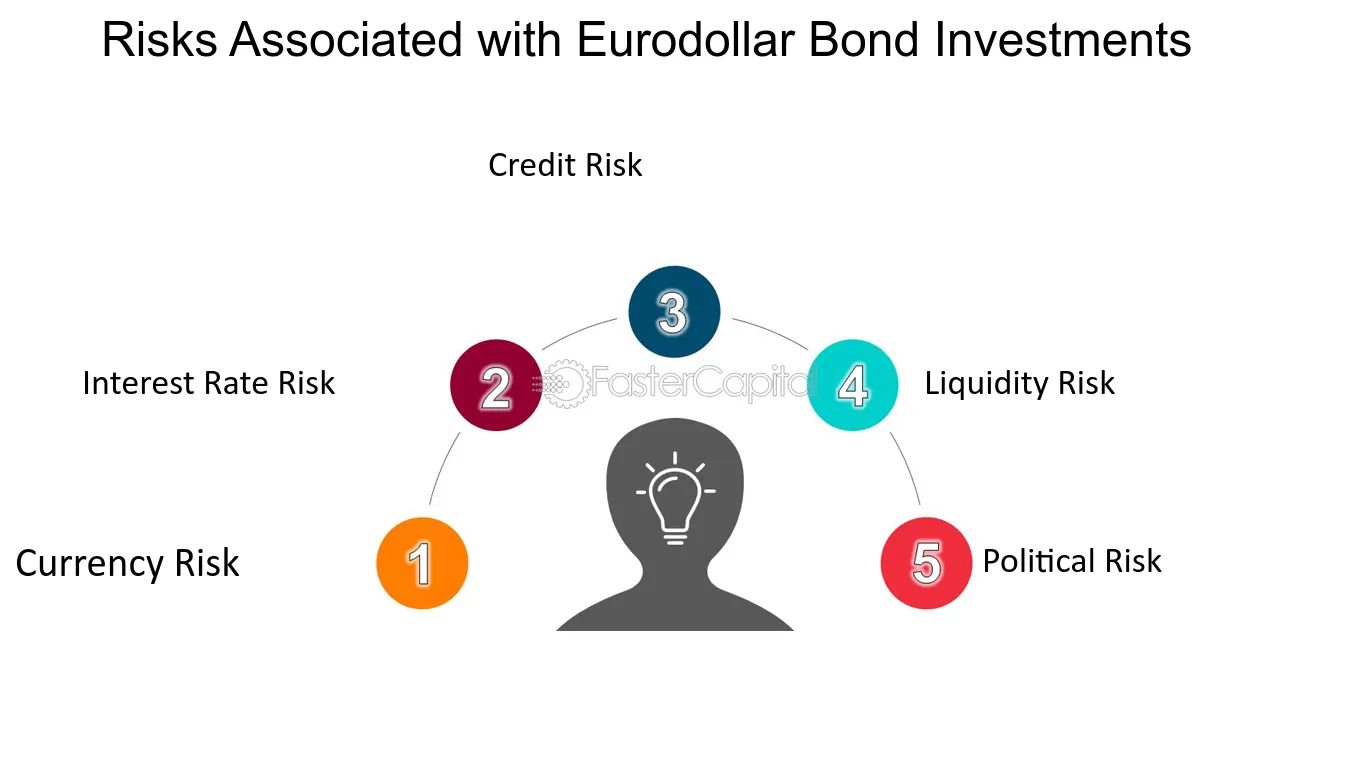 Risks Associated with Eurodollar Bond Investments

Credit Risk

3

Interest Rate Risk

2

FasterCapital

4

Liquidity Risk

Currency Risk

1

5

Political Risk